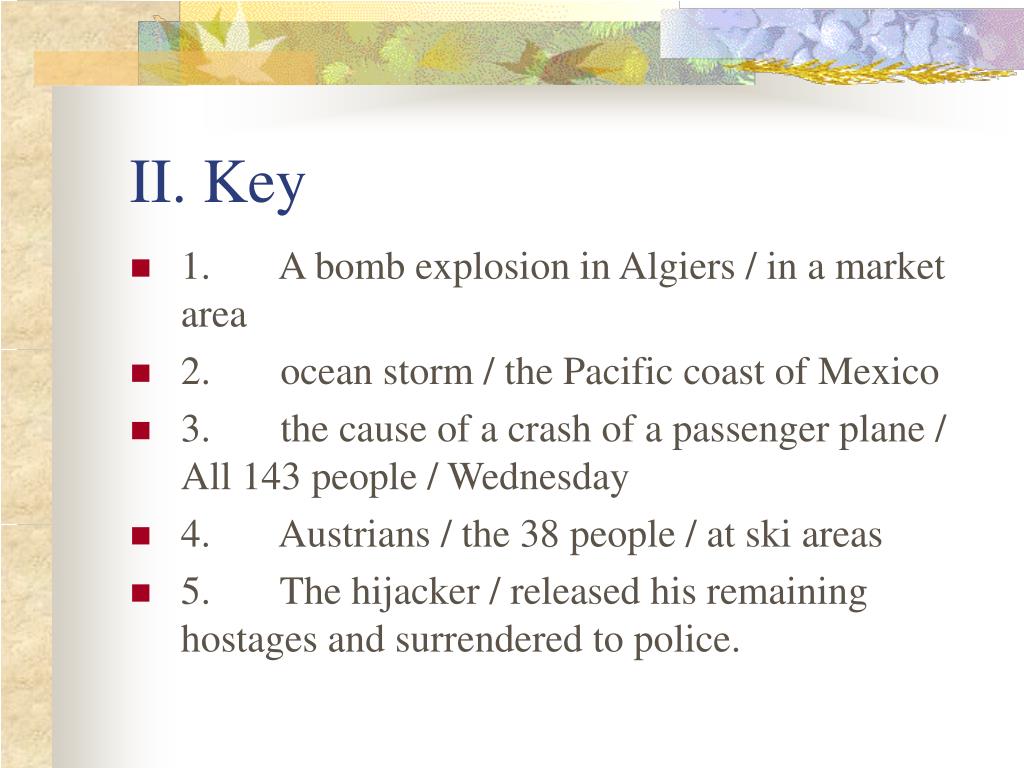 II. Key

1. A bomb explosion in Algiers / in a market area

2. ocean storm / the Pacific coast of Mexico

3. the cause of a crash of a passenger plane / All 143 people / Wednesday

4. Austrians / the 38 people / at ski areas

5. The hijacker / released his remaining hostages and surrendered to police.